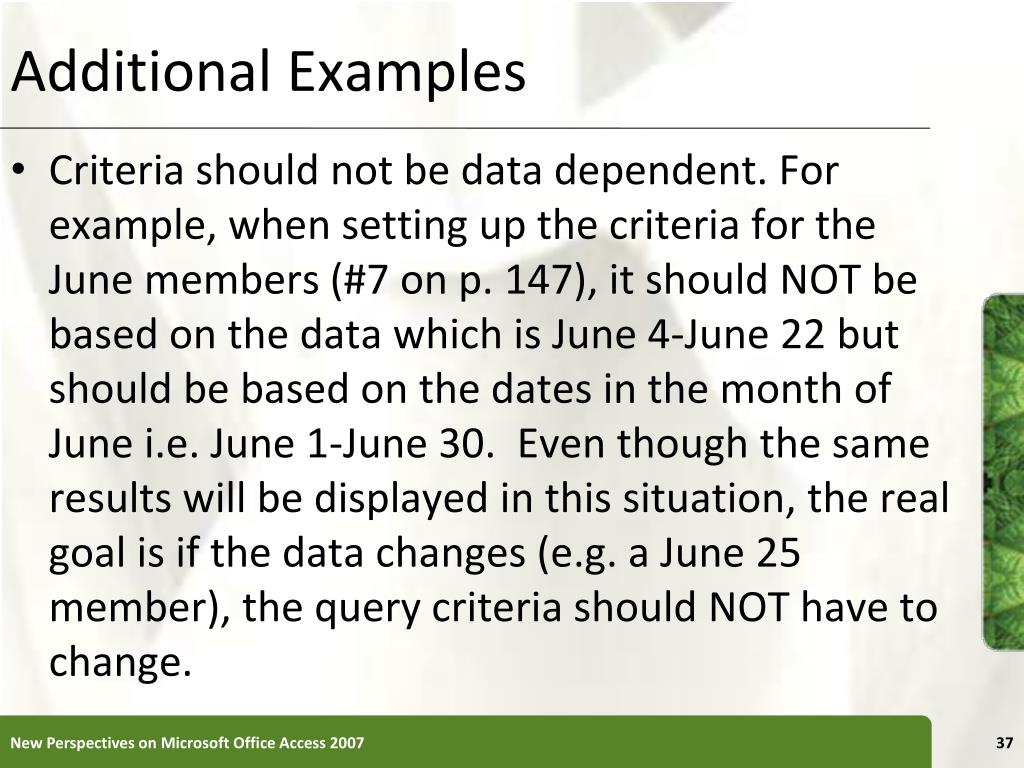 Additional Examples

• Criteria should not be data dependent. For example, when setting up the criteria for the June members (#7 on p. 147), it should NOT be based on the data which is June 4-June 22 but should be based on the dates in the month of June i.e. June 1-June 30. Even though the same results will be displayed in this situation, the real goal is if the data changes (e.g. a June 25 member), the query criteria should NOT have to change.

New Perspectives on Microsoft Office Access 2007

37